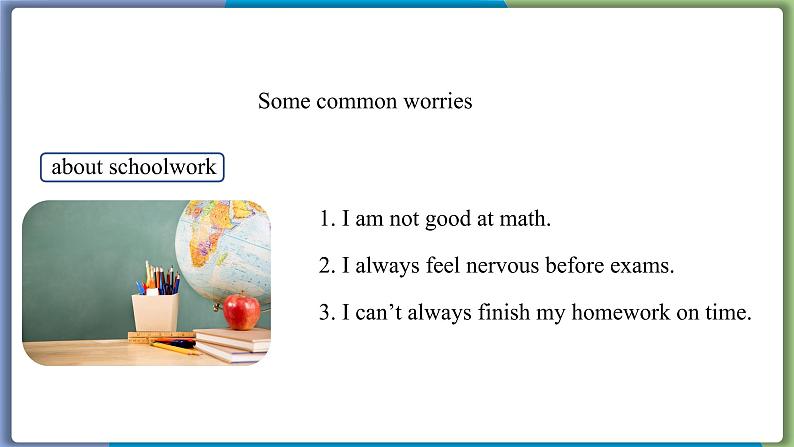 Some common worries

about schoolwork

1. I am not good at math.

2. I always feel nervous before exams.

3. I can’t always finish my homework on time.